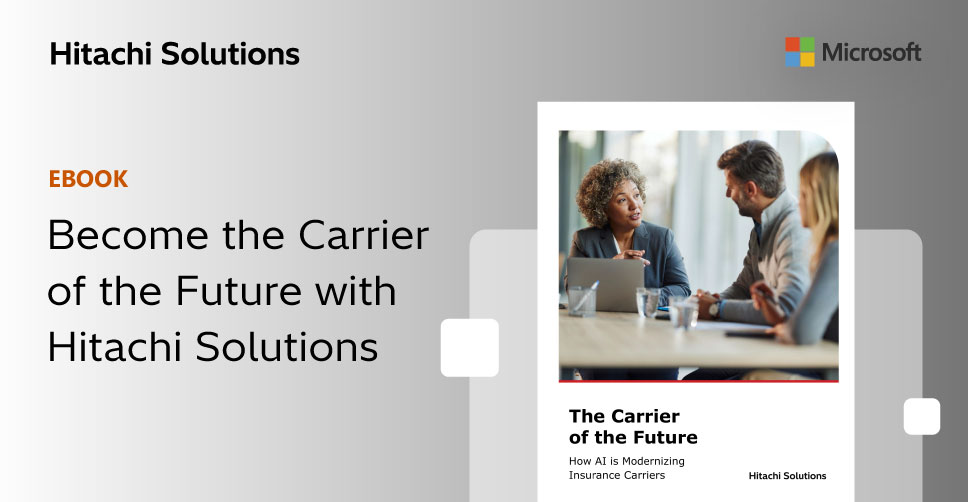 Hitachi Solutions

Microsoft

EBOOK

Become the Carrier of the Future with Hitachi Solutions

The Carrier of the Future

How AI is Modernizing Insurance Carriers

Hitachi Solutions